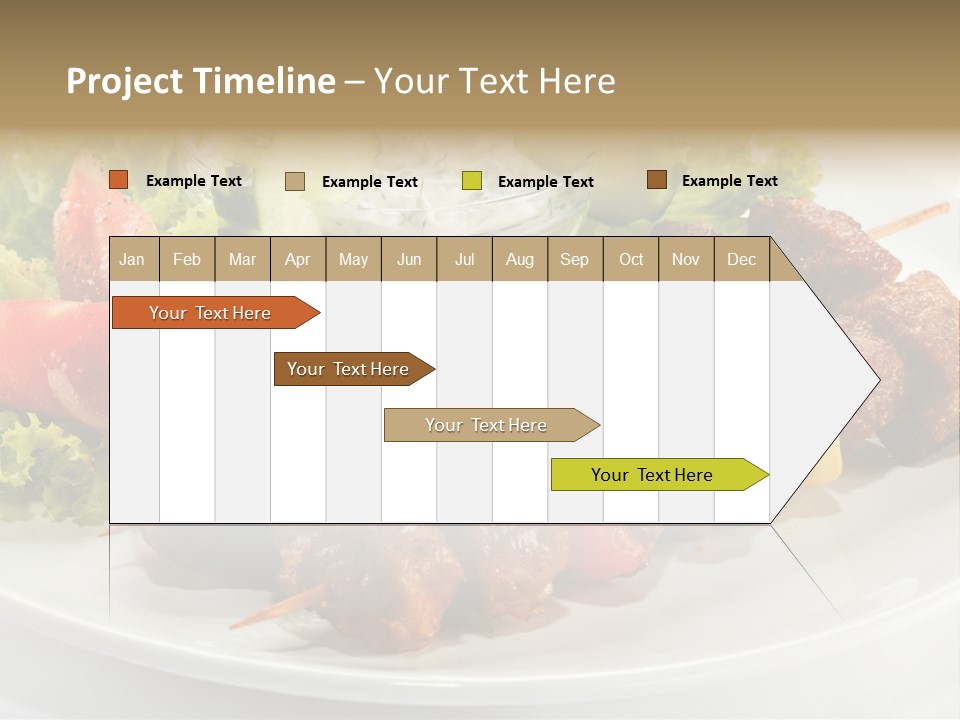 Project Timeline – Your Text Here

Example Text
Example Text
Example Text
Example Text

| Jan | Feb | Mar | Apr | May | Jun | Jul | Aug | Sep | Oct | Nov | Dec |
|---|---|---|---|---|---|---|---|---|---|---|---|

Your Text Here
Your Text Here
Your Text Here
Your Text Here